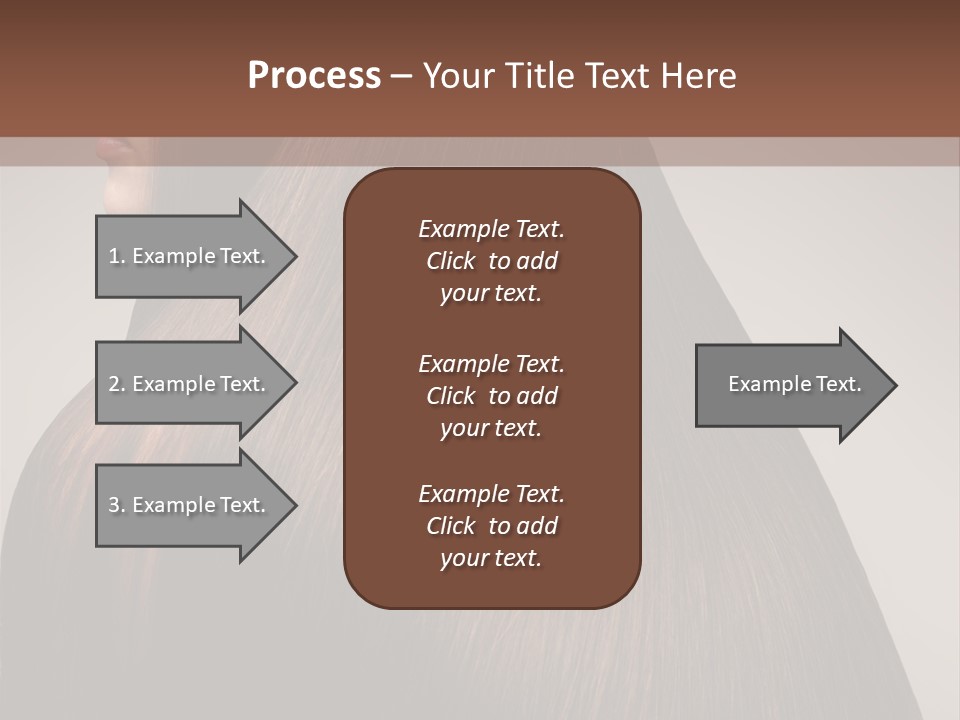 Process – Your Title Text Here

1. Example Text.

2. Example Text.

3. Example Text.

Example Text. Click to add your text.

Example Text. Click to add your text.

Example Text. Click to add your text.

Example Text.